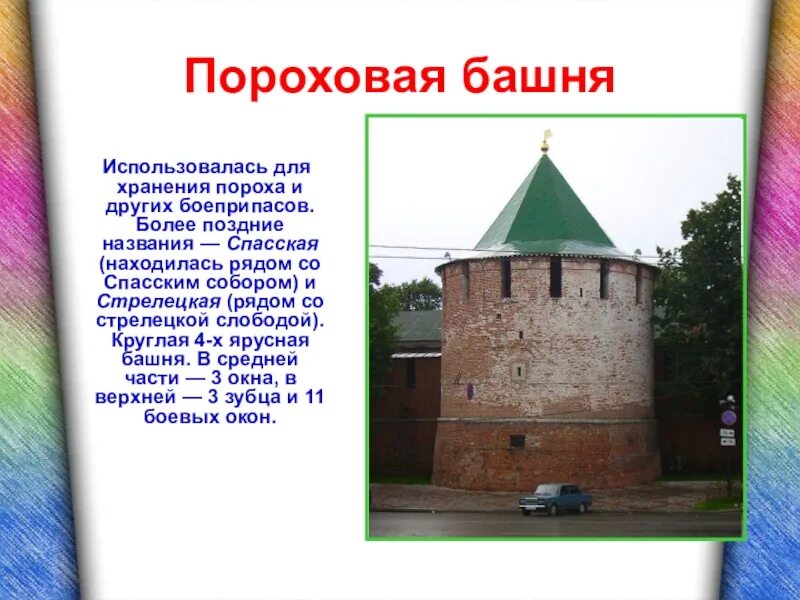 Пороховая башня

Использовалась для хранения пороха и других боеприпасов. Более поздние названия — Спасская (находилась рядом со Спасским собором) и Стрелецкая (рядом со стрелецкой слободой). Круглая 4-х ярусная башня. В средней части — 3 окна, в верхней — 3 зубца и 11 боевых окон.